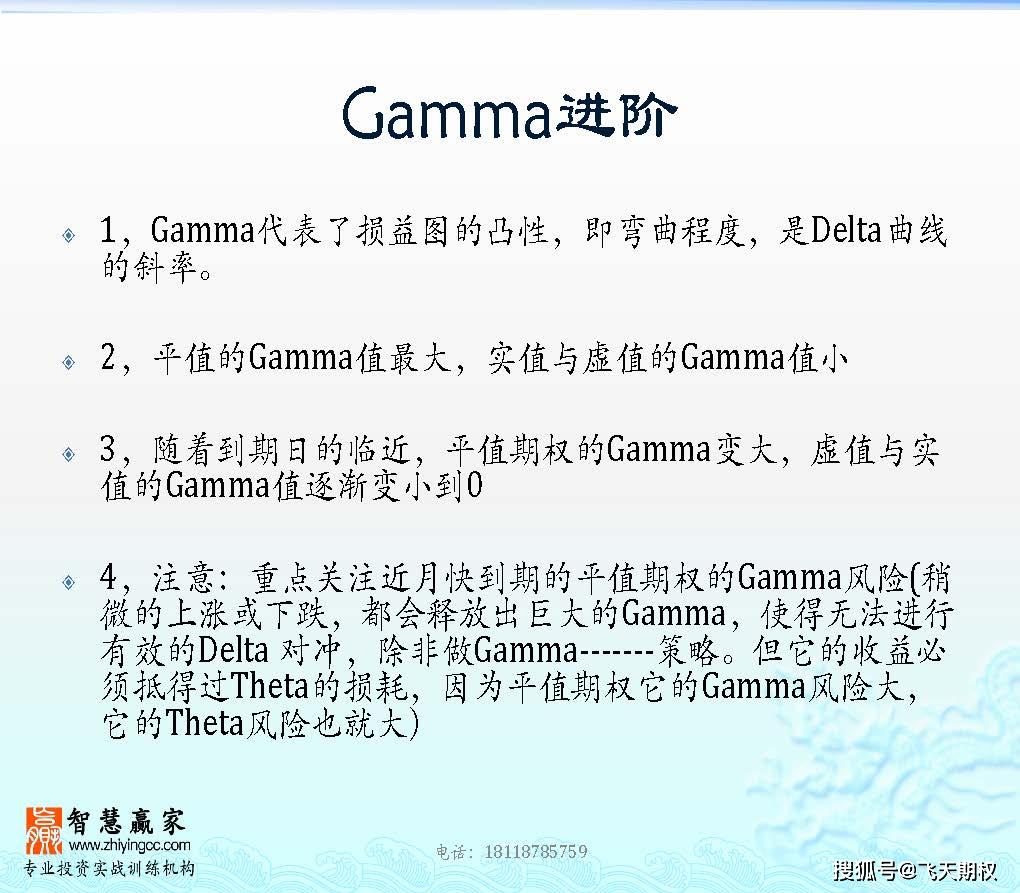 Gamma进阶

1，Gamma代表了损益图的凸性，即弯曲程度，是Delta曲线的斜率。

2，平值的Gamma值最大，实值与虚值的Gamma值小

3，随着到期日的临近，平值期权的Gamma变大，虚值与实值的Gamma值逐渐变小到0

4，注意：重点关注近月快到期的平值期权的Gamma风险(稍微的上涨或下跌，都会释放出巨大的Gamma，使得无法进行有效的Delta 对冲，除非做Gamma-------策略。但它的收益必须抵得过Theta的损耗，因为平值期权它的Gamma风险大，它的Theta风险也就大)

智慧赢家
www.zhiyingcc.com
专业投资实战训练机构

电话：18118785759

搜狐号@飞天期权